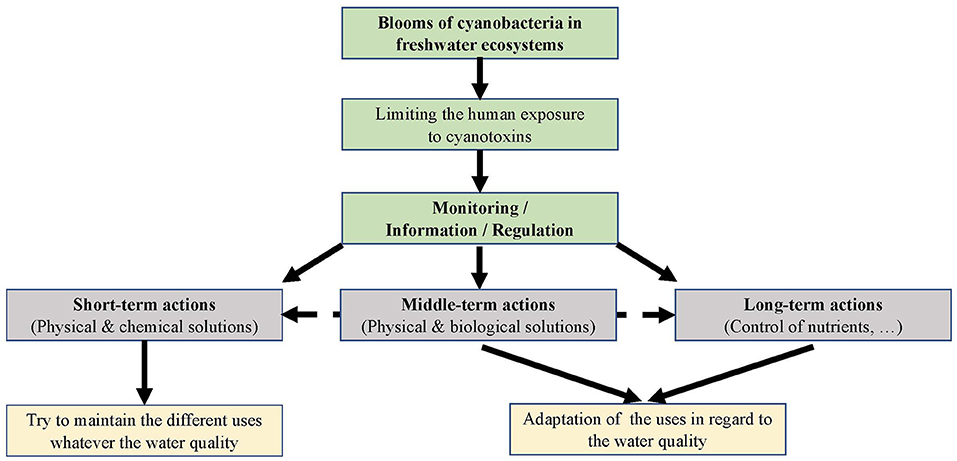 Blooms of cyanobacteria in freshwater ecosystems

Limiting the human exposure to cyanotoxins

Monitoring / Information / Regulation

Short-term actions
(Physical & chemical solutions)

Middle-term actions
(Physical & biological solutions)

Long-term actions
(Control of nutrients, …)

Try to maintain the different uses whatever the water quality

Adaptation of the uses in regard to the water quality